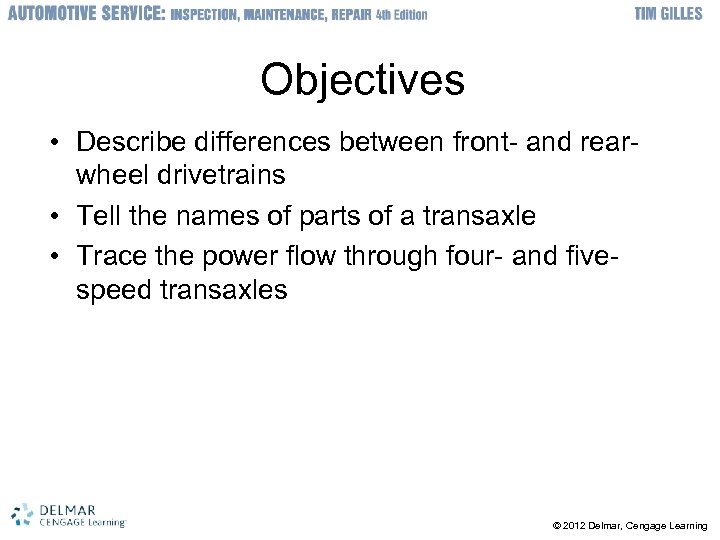 AUTOMOTIVE SERVICE: INSPECTION, MAINTENANCE, REPAIR 4th Edition

TIM GILLES

Objectives

• Describe differences between front- and rear-wheel drivetrains
• Tell the names of parts of a transaxle
• Trace the power flow through four- and five-speed transaxles

DELMAR CENGAGE Learning

© 2012 Delmar, Cengage Learning